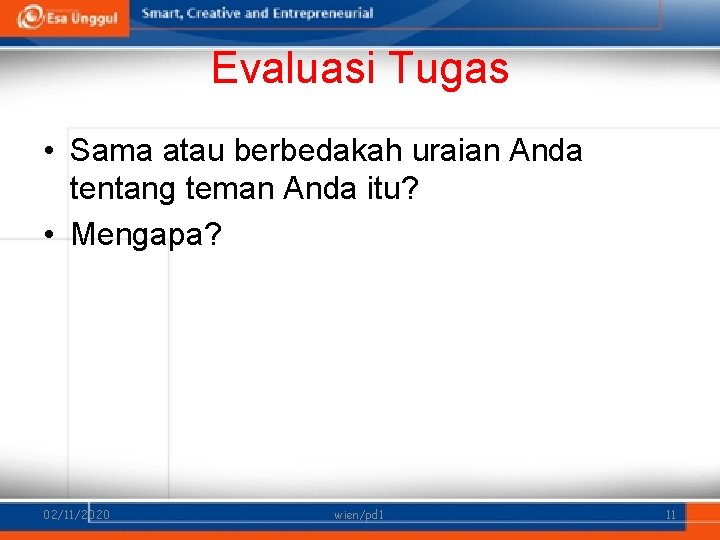 Esa Unggul

Smart, Creative and Entrepreneurial

Evaluasi Tugas

• Sama atau berbedakah uraian Anda tentang teman Anda itu?
• Mengapa?

02/11/2020

wien/pd1

11